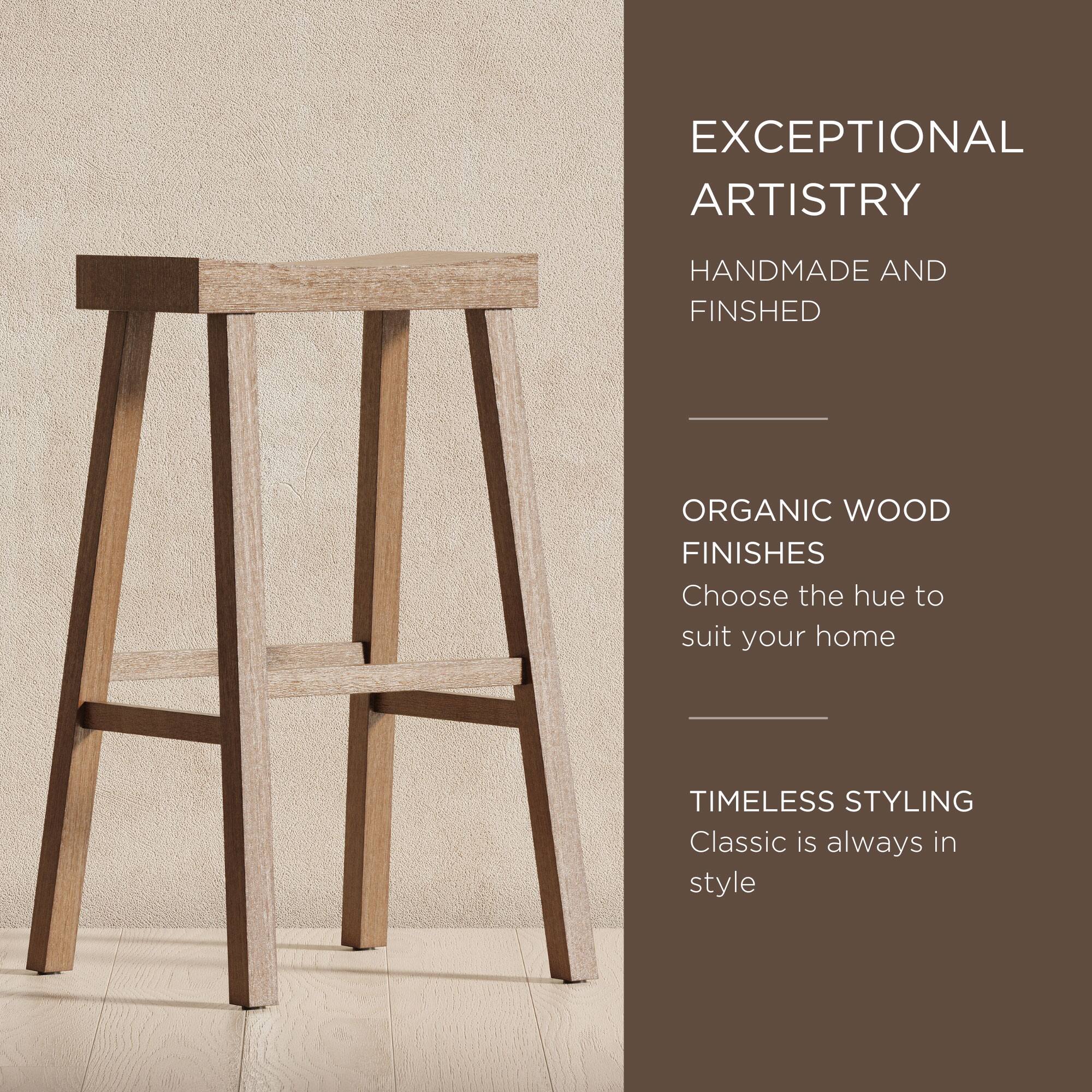 EXCEPTIONAL ARTISTRY

HANDMADE AND FINSHED

ORGANIC WOOD FINISHES
Choose the hue to suit your home

TIMELESS STYLING
Classic is always in style